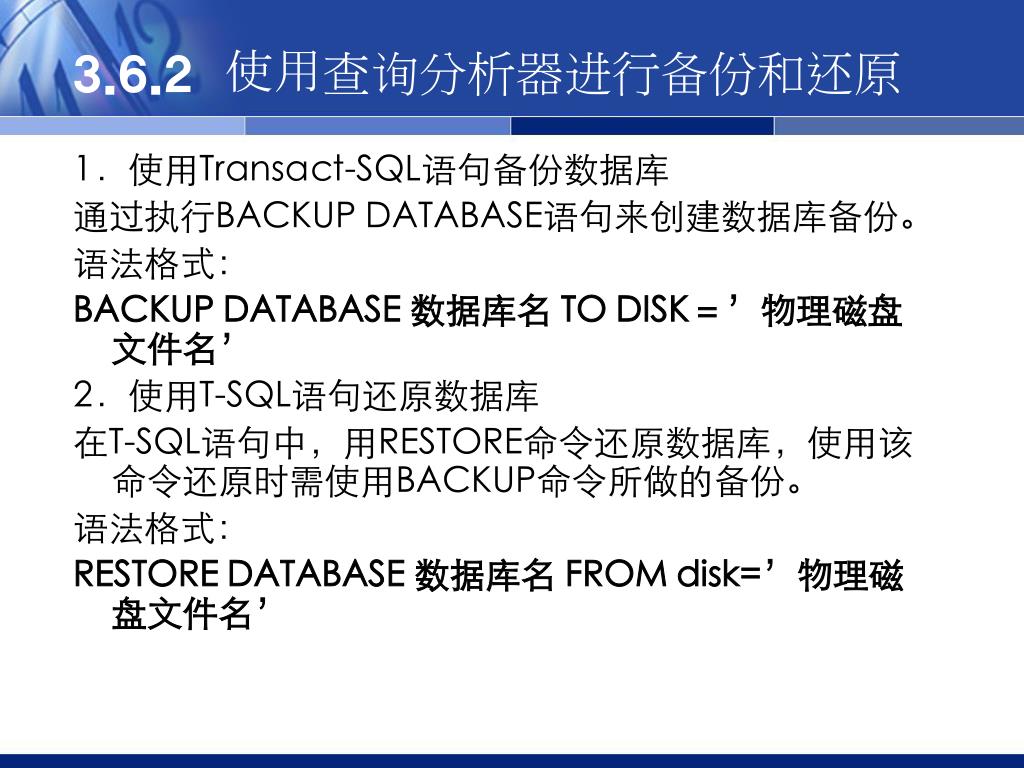 3.6.2 使用查询分析器进行备份和还原

1．使用Transact-SQL语句备份数据库

通过执行BACKUP DATABASE语句来创建数据库备份。

语法格式：

BACKUP DATABASE 数据库名 TO DISK = ’物理磁盘文件名’

2．使用T-SQL语句还原数据库

在T-SQL语句中，用RESTORE命令还原数据库，使用该命令还原时需使用BACKUP命令所做的备份。

语法格式：

RESTORE DATABASE 数据库名 FROM disk=’物理磁盘文件名’